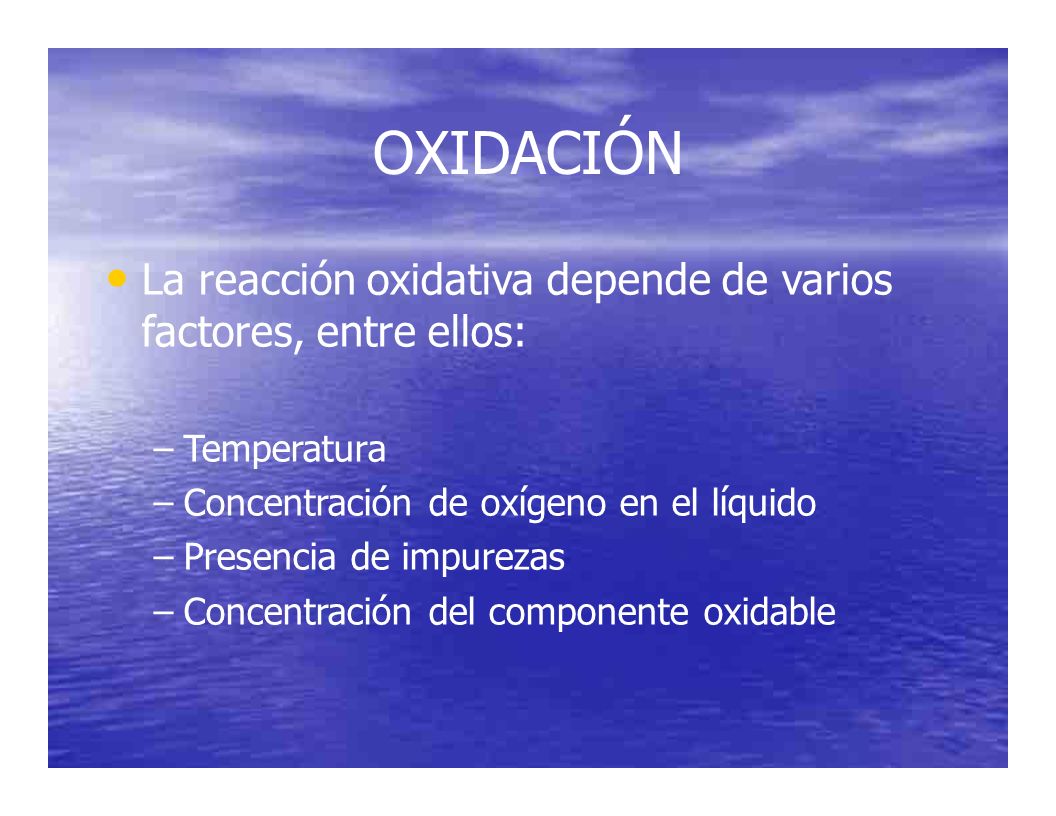 OXIDACIÓN

• La reacción oxidativa depende de varios factores, entre ellos:

– Temperatura
– Concentración de oxígeno en el líquido
– Presencia de impurezas
– Concentración del componente oxidable